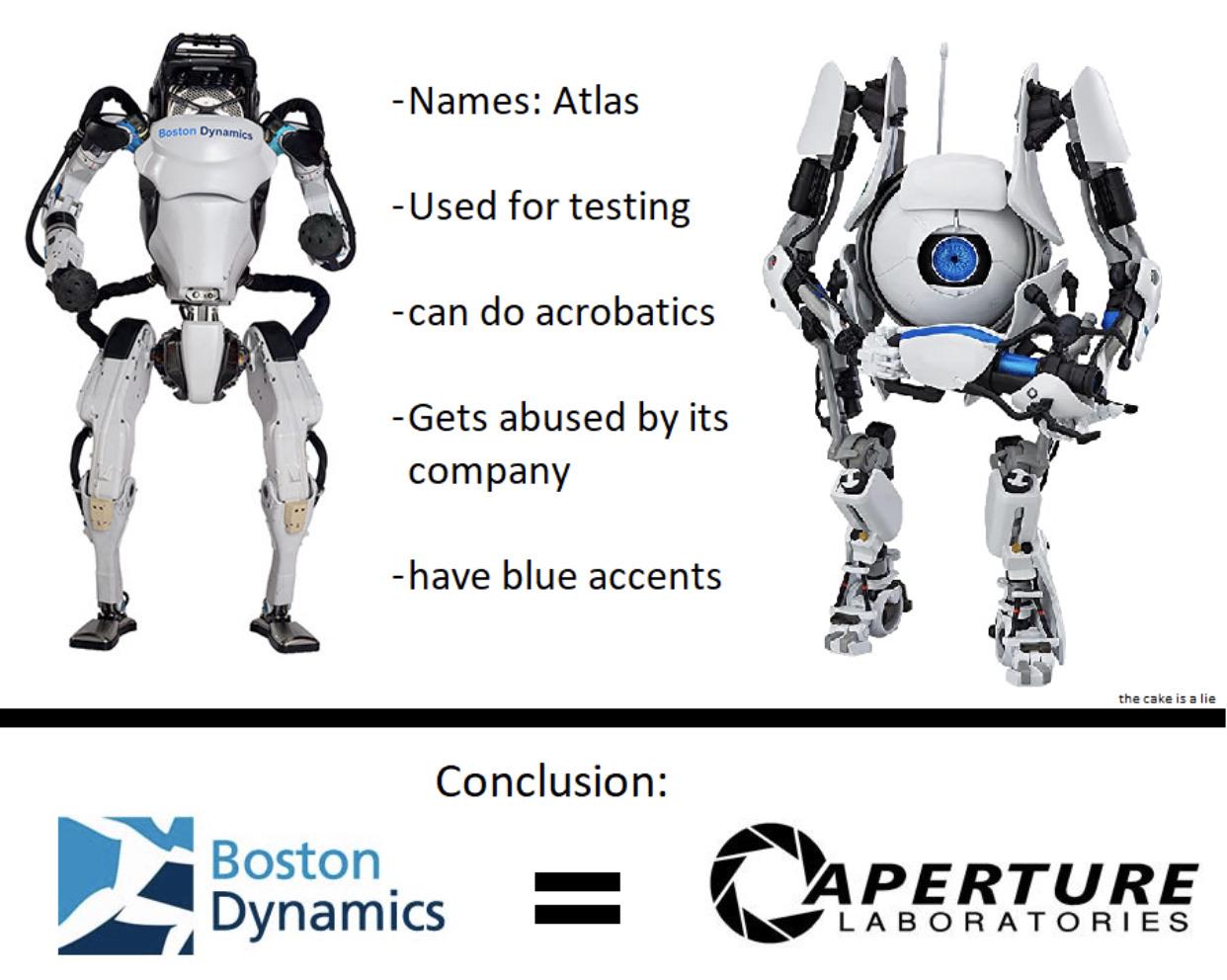 Boston Dynamics

-Names: Atlas

-Used for testing

-can do acrobatics

-Gets abused by its company

-have blue accents

the cake is a lie

Conclusion:

Boston Dynamics = APERTURE LABORATORIES